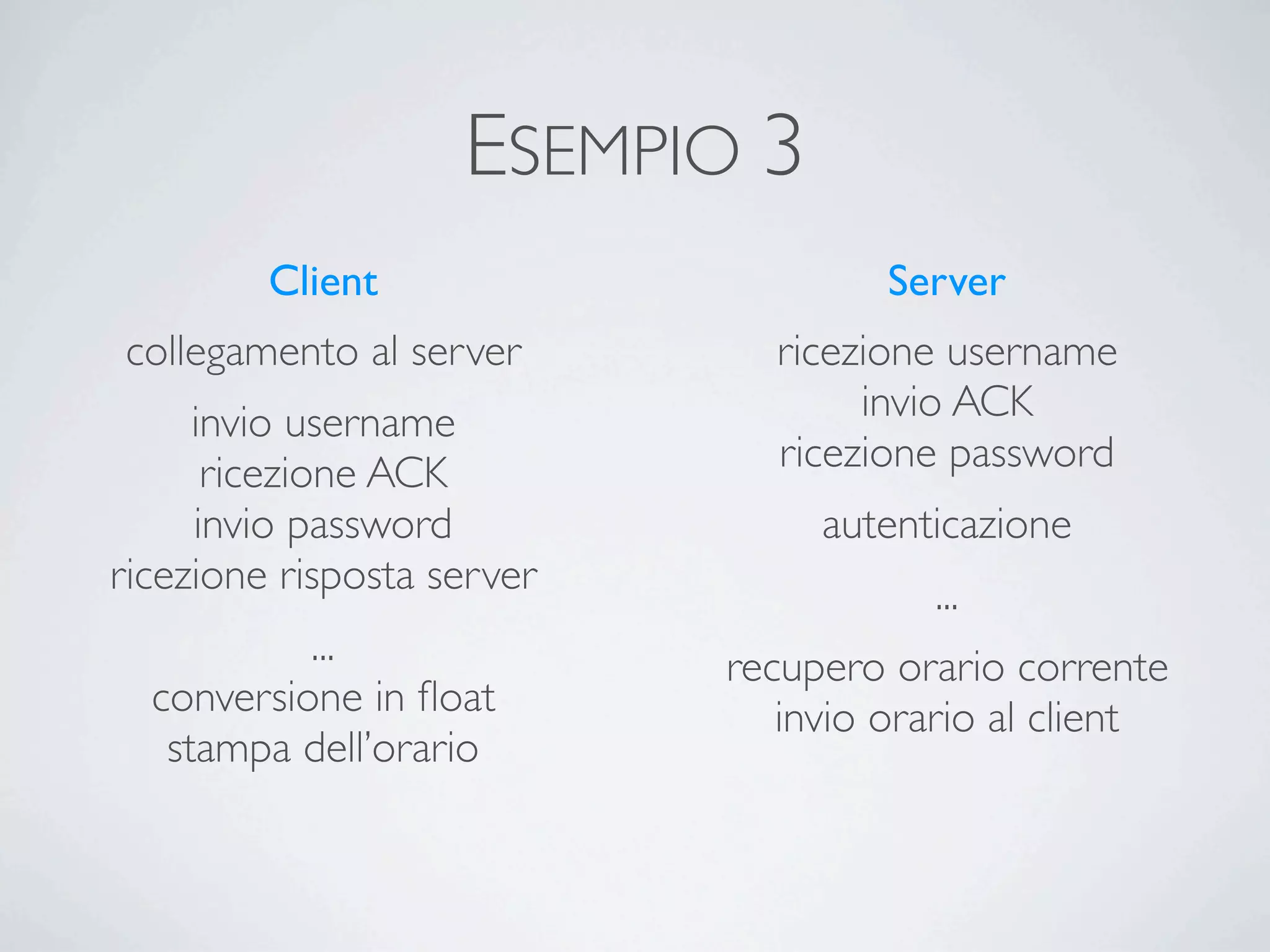 ESEMPIO 3

Client

collegamento al server

invio username
ricezione ACK
invio password
ricezione risposta server

...

conversione in float
stampa dell'orario

Server

ricezione username
invio ACK
ricezione password

autenticazione

...

recupero orario corrente
invio orario al client